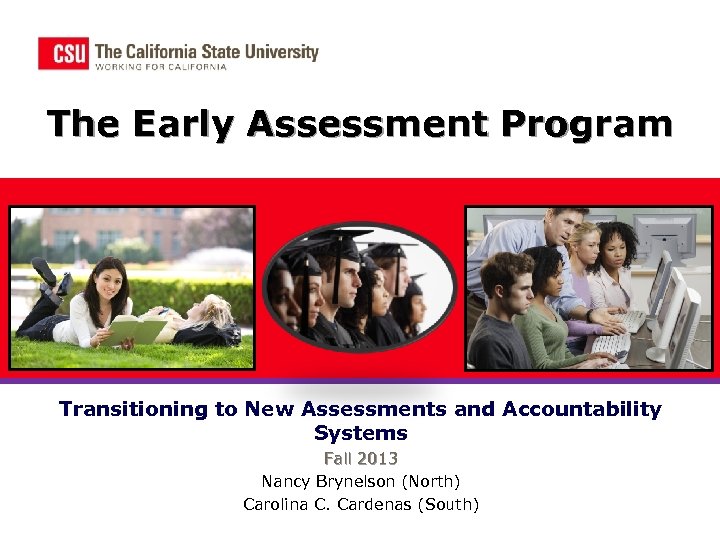 CSU The California State University
WORKING FOR CALIFORNIA

The Early Assessment Program

Transitioning to New Assessments and Accountability Systems

Fall 2013

Nancy Brynelson (North)

Carolina C. Cardenas (South)